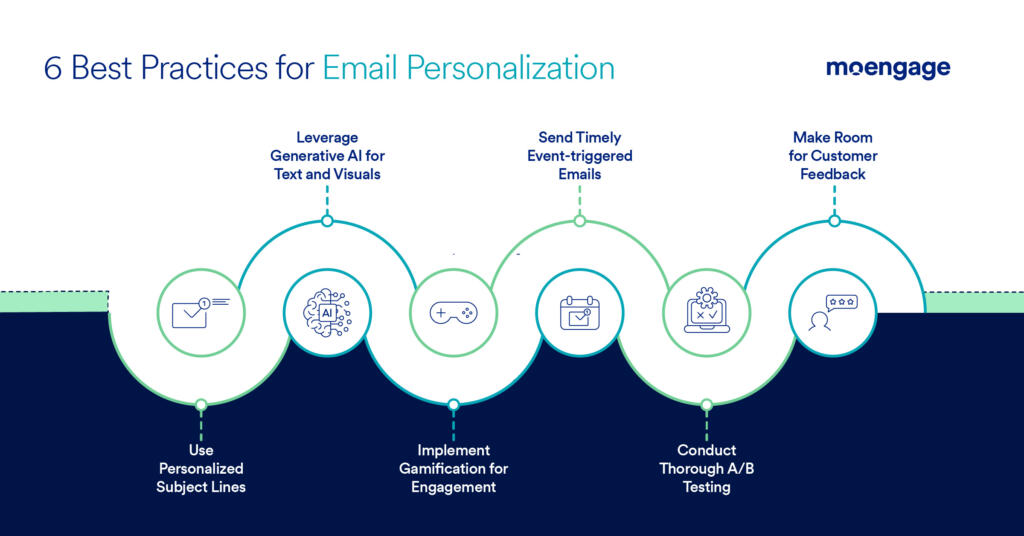 6 Best Practices for Email Personalization

moengage

Leverage Generative AI for Text and Visuals

Send Timely Event-triggered Emails

Make Room for Customer Feedback

AI

Use Personalized Subject Lines

Implement Gamification for Engagement

Conduct Thorough A/B Testing